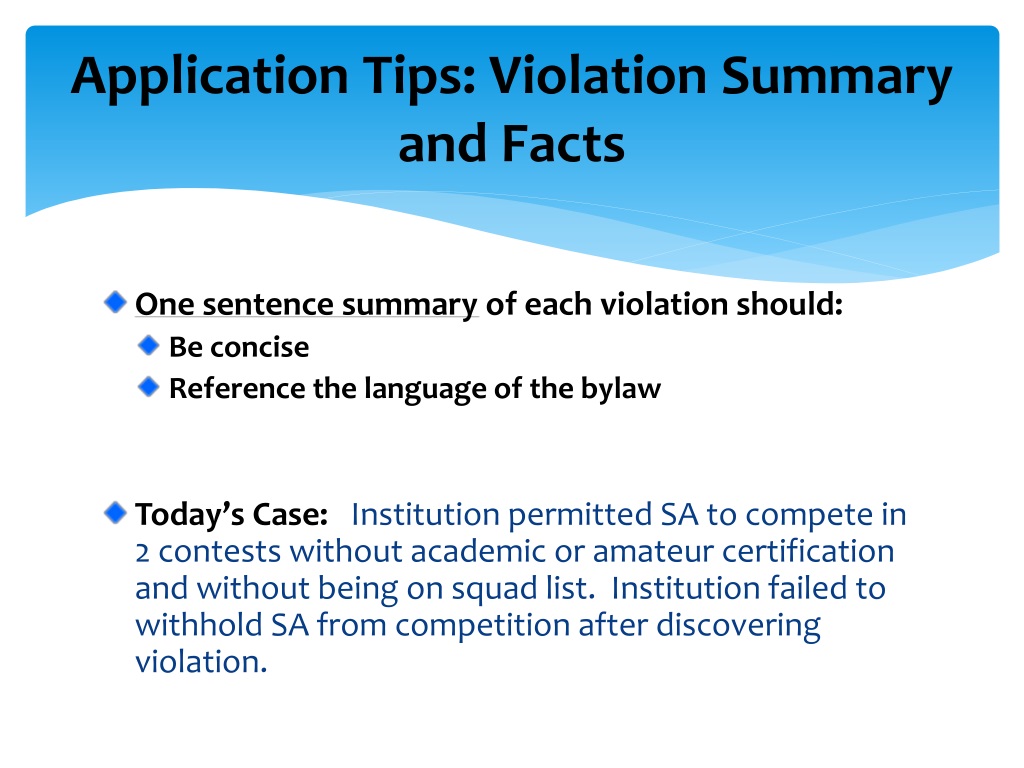 Application Tips: Violation Summary and Facts

One sentence summary of each violation should:
Be concise
Reference the language of the bylaw

Today's Case: Institution permitted SA to compete in 2 contests without academic or amateur certification and without being on squad list. Institution failed to withhold SA from competition after discovering violation.